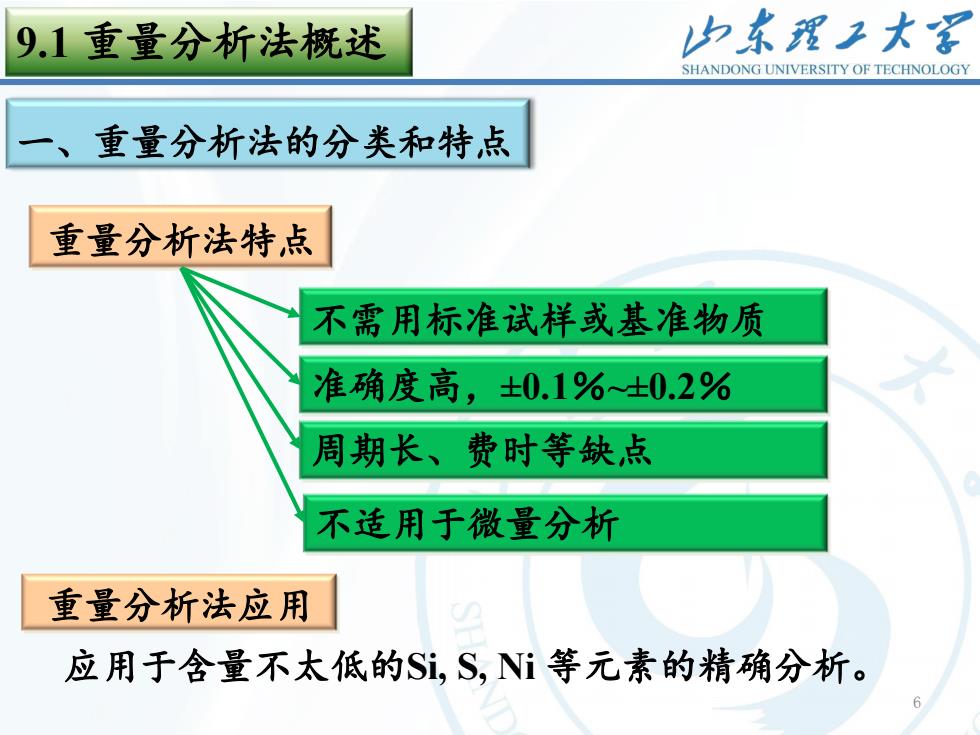 9.1 重量分析法概述

山东理工大学
SHANDONG UNIVERSITY OF TECHNOLOGY

一、重量分析法的分类和特点

重量分析法特点

不需用标准试样或基准物质

准确度高，±0.1%~±0.2%

周期长、费时等缺点

不适用于微量分析

重量分析法应用

应用于含量不太低的Si, S, Ni 等元素的精确分析。

6